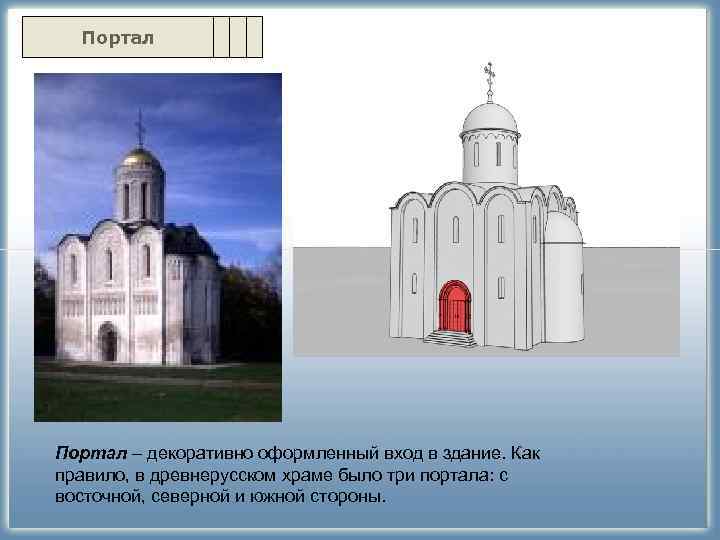 Портал

Портал – декоративно оформленный вход в здание. Как правило, в древнерусском храме было три портала: с восточной, северной и южной стороны.